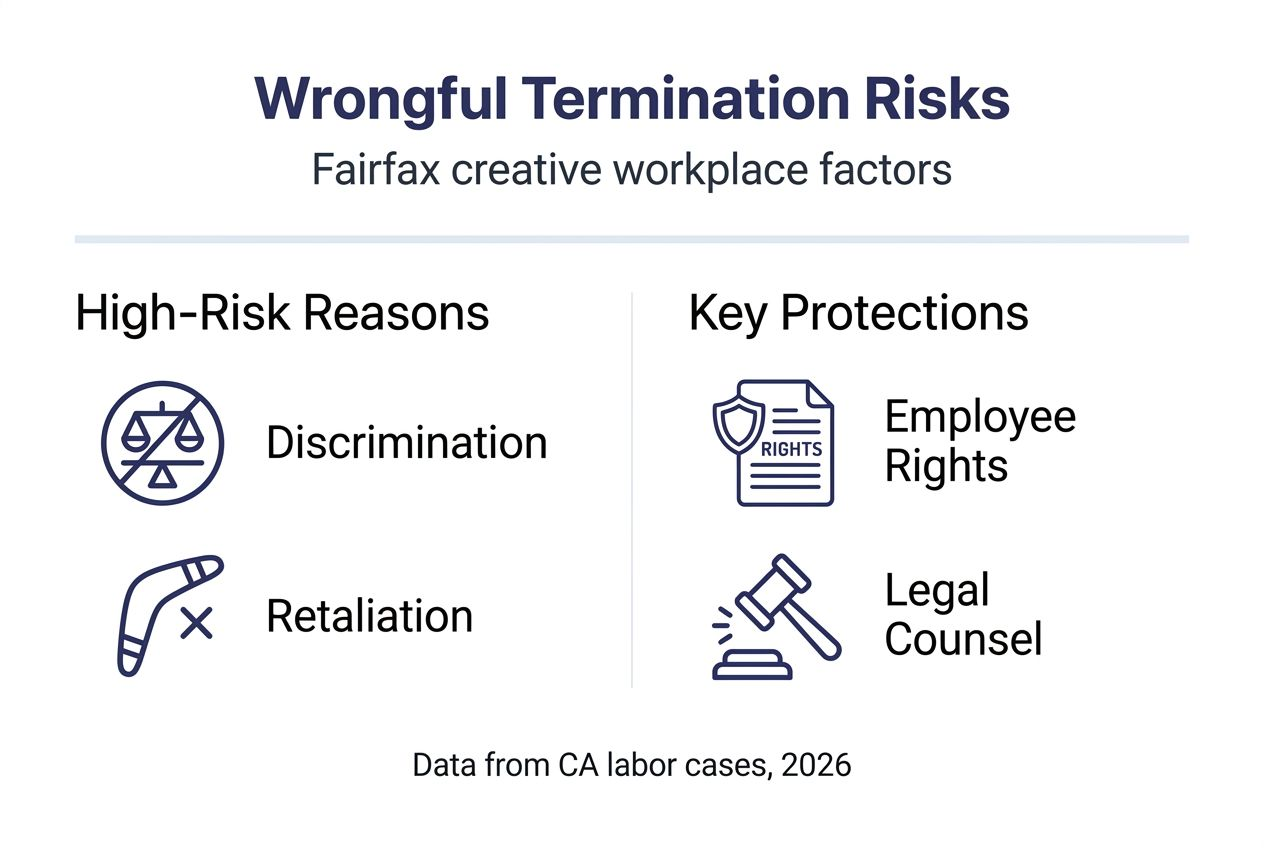 Wrongful Termination Risks
Fairfax creative workplace factors

High-Risk Reasons

Discrimination

Retaliation

Key Protections

RIGHTS

Employee Rights

Legal Counsel

Data from CA labor cases, 2026